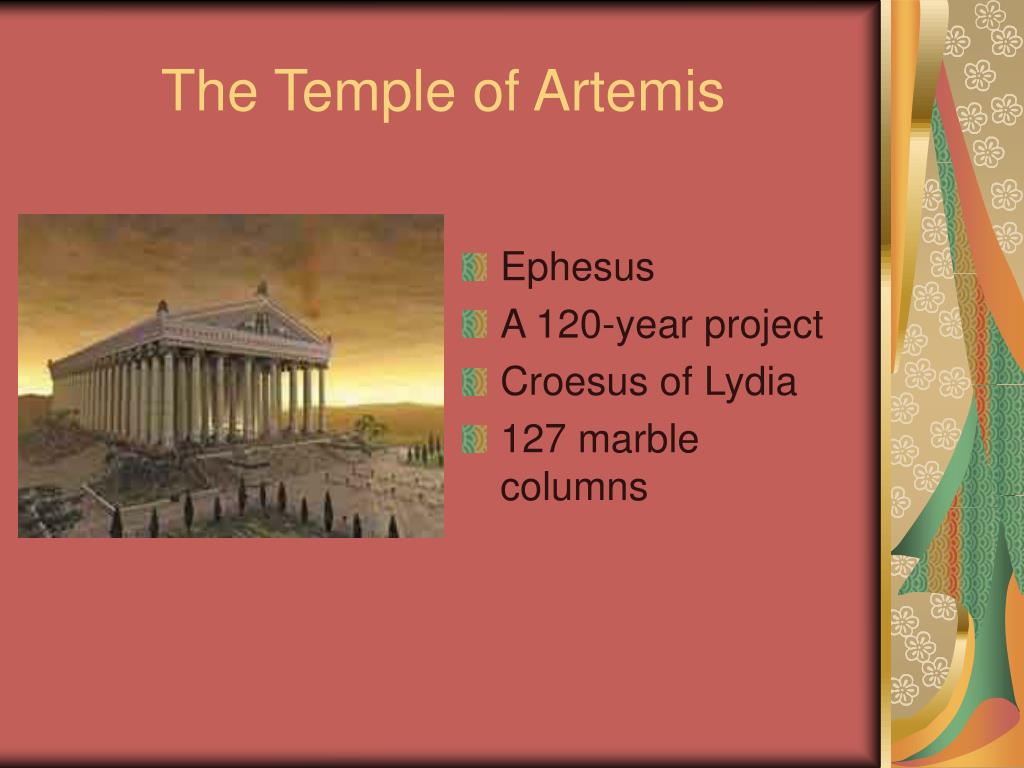 The Temple of Artemis

Ephesus
A 120-year project
Croesus of Lydia
127 marble columns